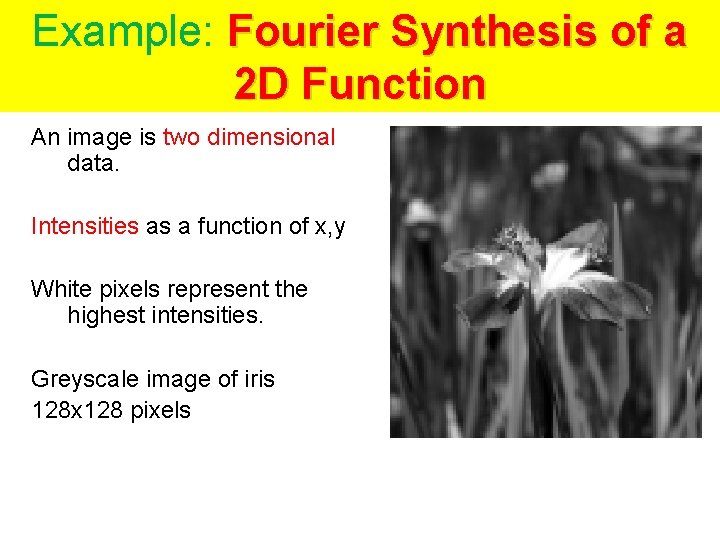 Example: Fourier Synthesis of a 2D Function

An image is two dimensional data.

Intensities as a function of x,y

White pixels represent the highest intensities.

Greyscale image of iris
128x128 pixels